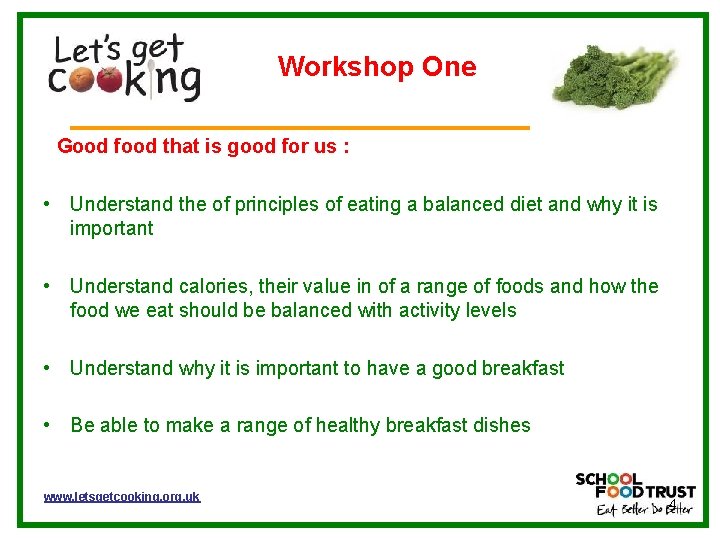 Let's get cooking

Workshop One

Good food that is good for us :

• Understand the of principles of eating a balanced diet and why it is important

• Understand calories, their value in of a range of foods and how the food we eat should be balanced with activity levels

• Understand why it is important to have a good breakfast

• Be able to make a range of healthy breakfast dishes

www.letsgetcooking.org.uk

SCHOOL FOOD TRUST
Eat Better Do Better